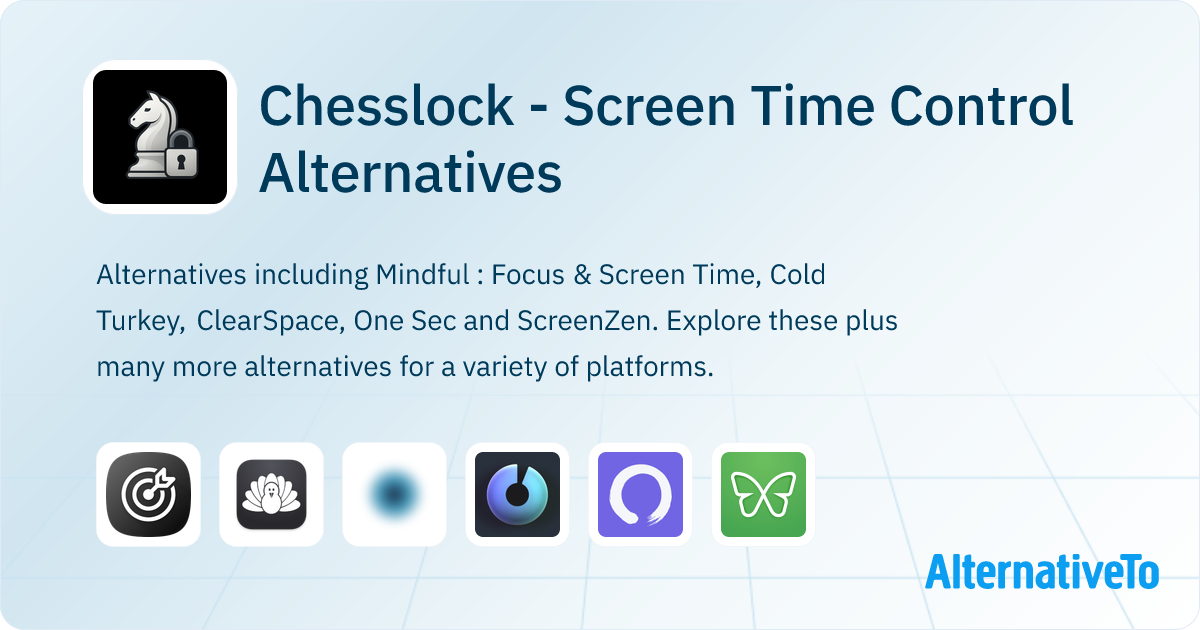 Chesslock - Screen Time Control Alternatives

Alternatives including Mindful : Focus & Screen Time, Cold Turkey, ClearSpace, One Sec and ScreenZen. Explore these plus many more alternatives for a variety of platforms.

AlternativeTo